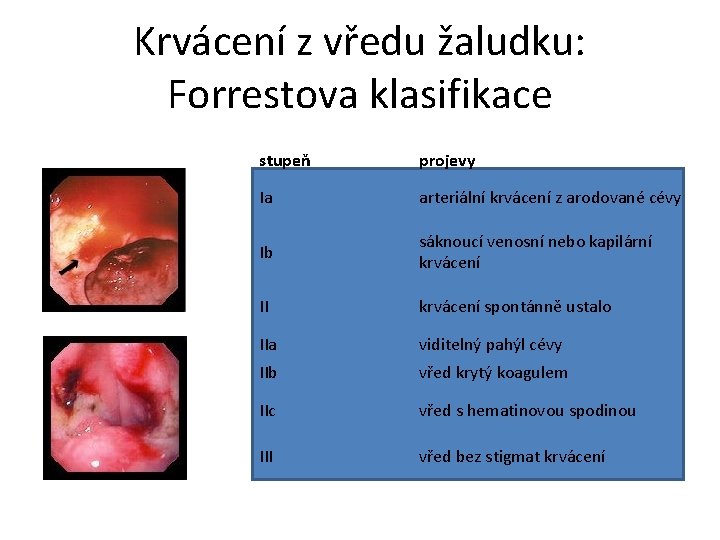 Krvácení z vředu žaludku: Forrestova klasifikace

| stupeň | projevy |
|---|---|
| Ia | arteriální krvácení z arodované cévy |
| Ib | sáknoucí venosní nebo kapilární krvácení |
| II | krvácení spontánně ustalo |
| IIa | viditelný pahýl cévy |
| IIb | vřed krytý koagulem |
| IIc | vřed s hematinovou spodinou |
| III | vřed bez stigmat krvácení |